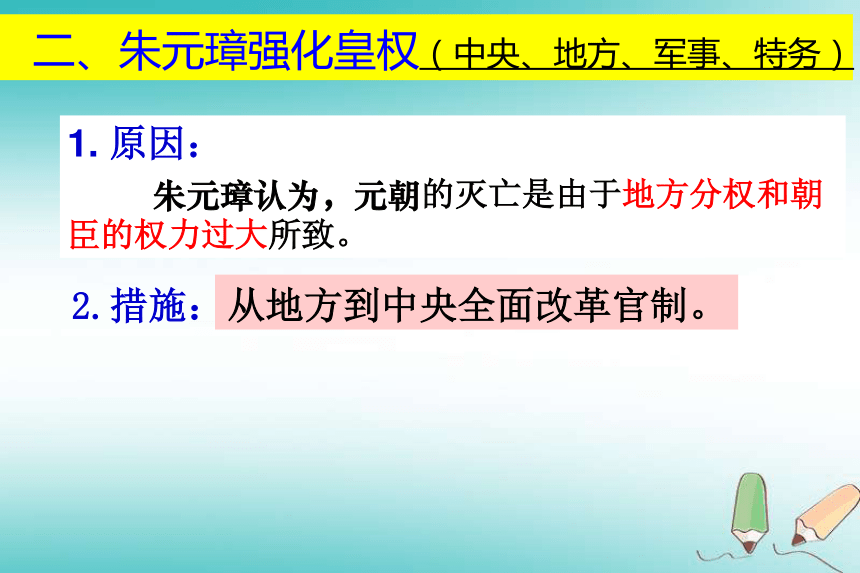 二、朱元璋强化皇权（中央、地方、军事、特务）

1. 原因：

朱元璋认为，元朝的灭亡是由于地方分权和朝臣的权力过大所致。

2. 措施：从地方到中央全面改革官制。